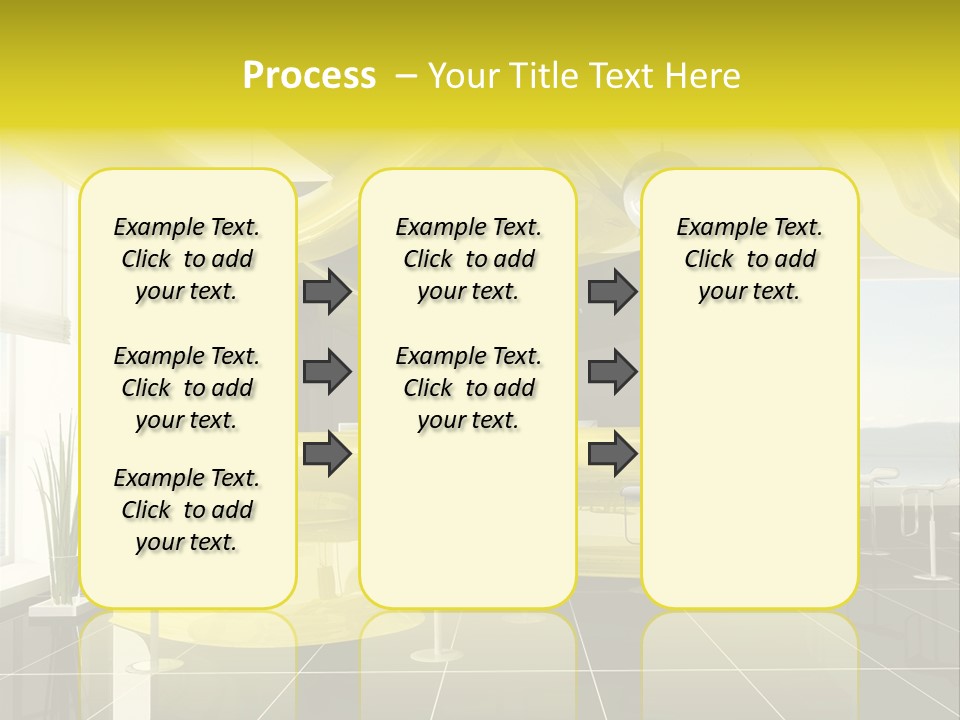 Process – Your Title Text Here

Example Text. Click to add your text.

Example Text. Click to add your text.

Example Text. Click to add your text.

Example Text. Click to add your text.

Example Text. Click to add your text.

Example Text. Click to add your text.